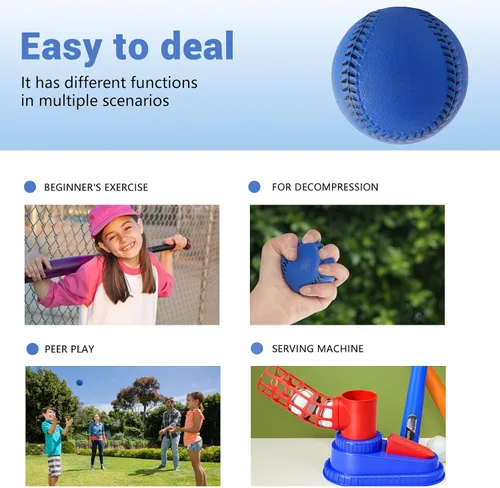 Easy to deal

It has different functions in multiple scenarios

• BEGINNER'S EXERCISE

• FOR DECOMPRESSION

• PEER PLAY

• SERVING MACHINE